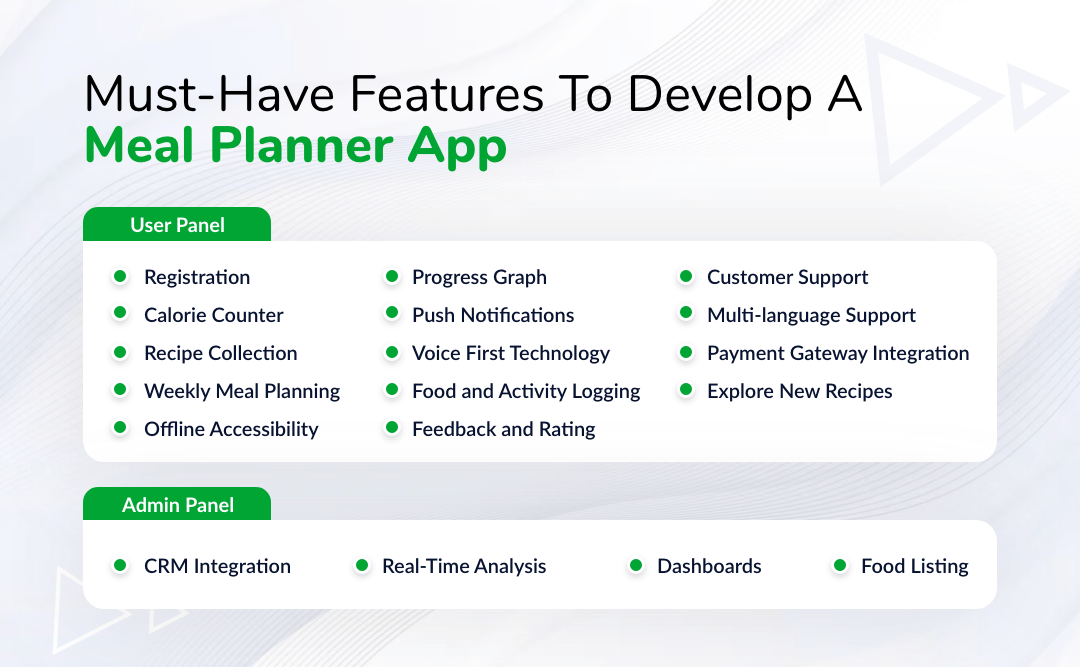 Must-Have Features To Develop A
Meal Planner App

User Panel

Registration
Calorie Counter
Recipe Collection
Weekly Meal Planning
Offline Accessibility

Progress Graph
Push Notifications
Voice First Technology
Food and Activity Logging
Feedback and Rating

Customer Support
Multi-language Support
Payment Gateway Integration
Explore New Recipes

Admin Panel

CRM Integration
Real-Time Analysis
Dashboards
Food Listing